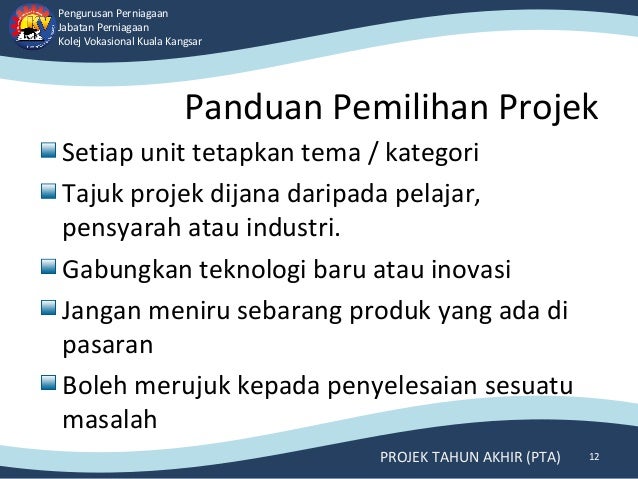 Pengurusan Perniagaan
Jabatan Perniagaan
Kolej Vokasional Kuala Kangsar

Panduan Pemilihan Projek

Setiap unit tetapkan tema / kategori

Tajuk projek dijana daripada pelajar, pensyarah atau industri.

Gabungkan teknologi baru atau inovasi

Jangan meniru sebarang produk yang ada di pasaran

Boleh merujuk kepada penyelesaian sesuatu masalah

PROJEK TAHUN AKHIR (PTA) 12